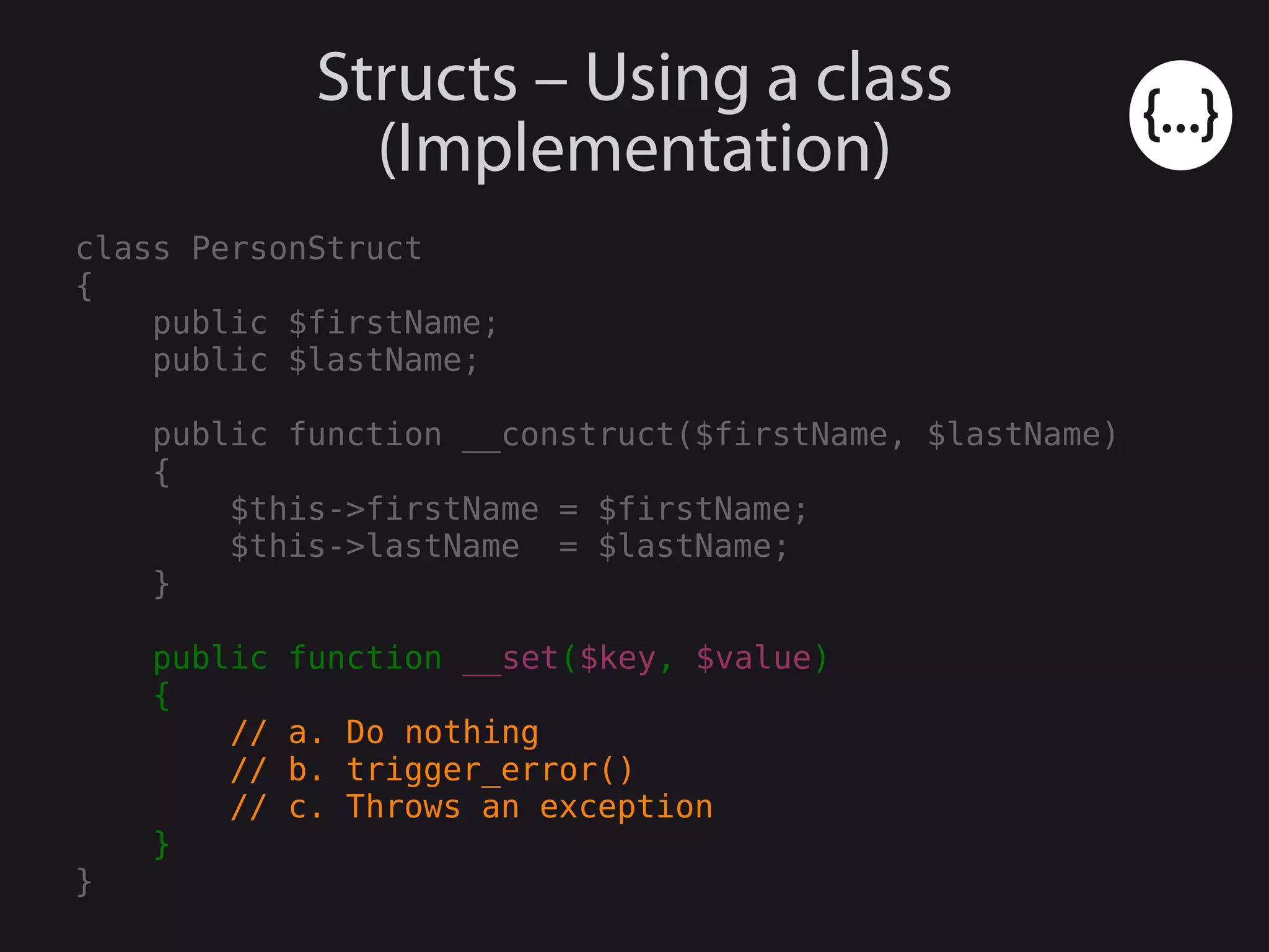 Structs – Using a class (Implementation)

{...}

class PersonStruct
{
    public $firstName;
    public $lastName;

    public function __construct($firstName, $lastName)
    {
        $this->firstName = $firstName;
        $this->lastName  = $lastName;
    }

    public function __set($key, $value)
    {
        // a. Do nothing
        // b. trigger_error()
        // c. Throws an exception
    }
}